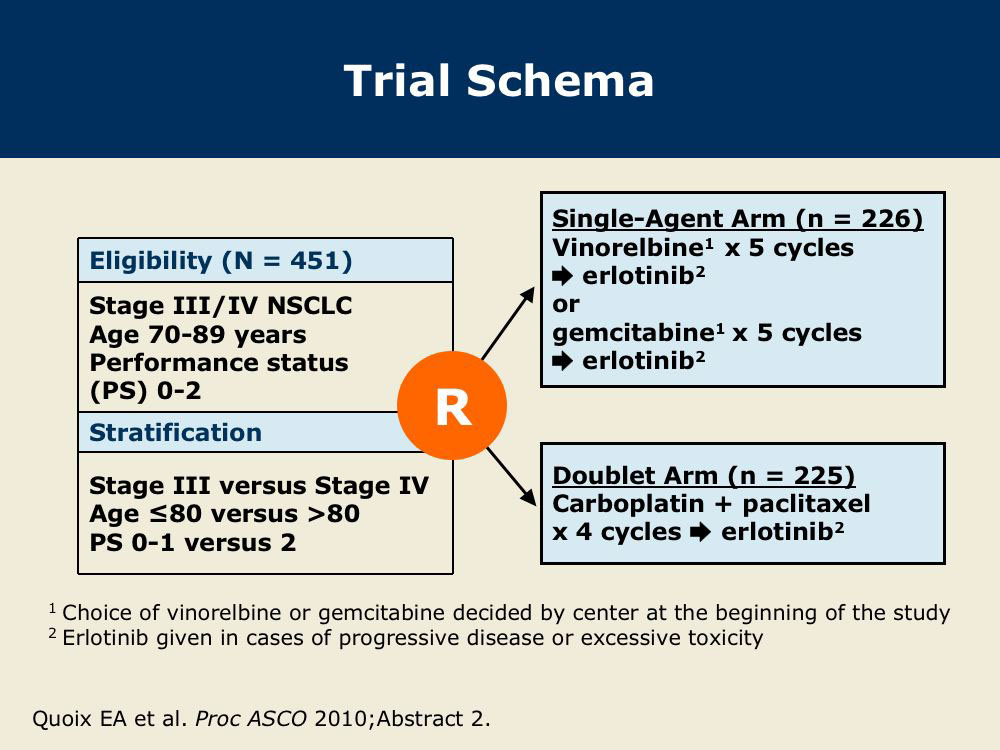 Trial Schema

Eligibility (N = 451)

Stage III/IV NSCLC
Age 70-89 years
Performance status (PS) 0-2

Stratification

Stage III versus Stage IV
Age ≤80 versus >80
PS 0-1 versus 2

R

Single-Agent Arm (n = 226)
Vinorelbine$^1$ x 5 cycles
➡ erlotinib$^2$
or
gemcitabine$^1$ x 5 cycles
➡ erlotinib$^2$

Doublet Arm (n = 225)
Carboplatin + paclitaxel x 4 cycles ➡ erlotinib$^2$

$^1$ Choice of vinorelbine or gemcitabine decided by center at the beginning of the study
$^2$ Erlotinib given in cases of progressive disease or excessive toxicity

Quoix EA et al. Proc ASCO 2010;Abstract 2.